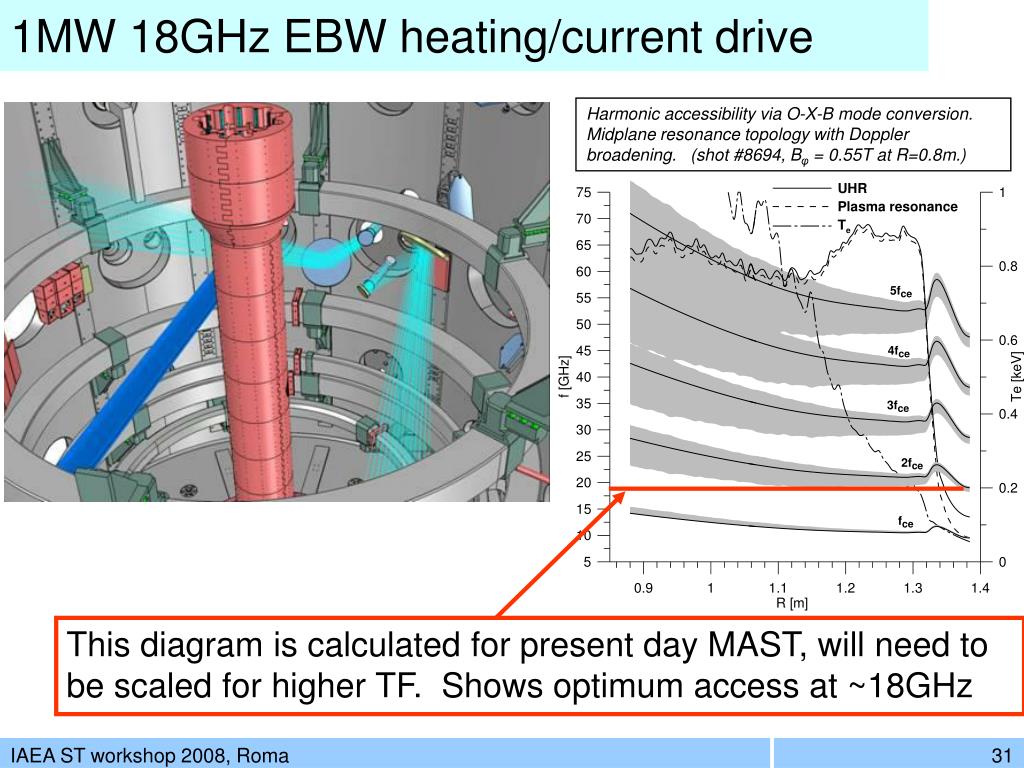 1MW 18GHz EBW heating/current drive

Harmonic accessibility via O-X-B mode conversion. Midplane resonance topology with Doppler broadening. (shot #8694, $B_\varphi$ = 0.55T at R=0.8m.)

UHR
Plasma resonance
$T_e$

75
70
65
60
55
50
45
40
35
30
25
20
15
10
5

f [GHz]

$5f_{ce}$
$4f_{ce}$
$3f_{ce}$
$2f_{ce}$
$f_{ce}$

1
0.8
0.6
0.4
0.2
0

Te [keV]

0.9 1 1.1 1.2 1.3 1.4
R [m]

This diagram is calculated for present day MAST, will need to be scaled for higher TF. Shows optimum access at ~18GHz

IAEA ST workshop 2008, Roma

31